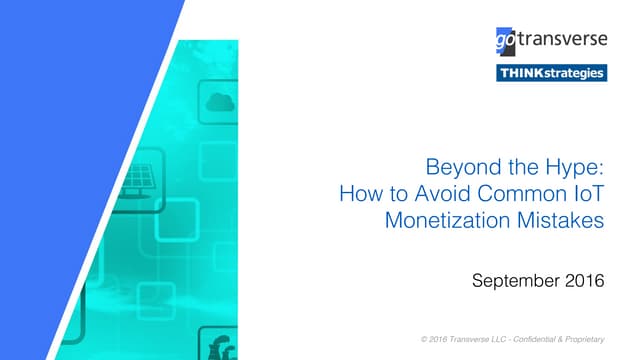 gotransverse

THINKstrategies

Beyond the Hype:
How to Avoid Common IoT Monetization Mistakes

September 2016

© 2016 Transverse LLC - Confidential & Proprietary